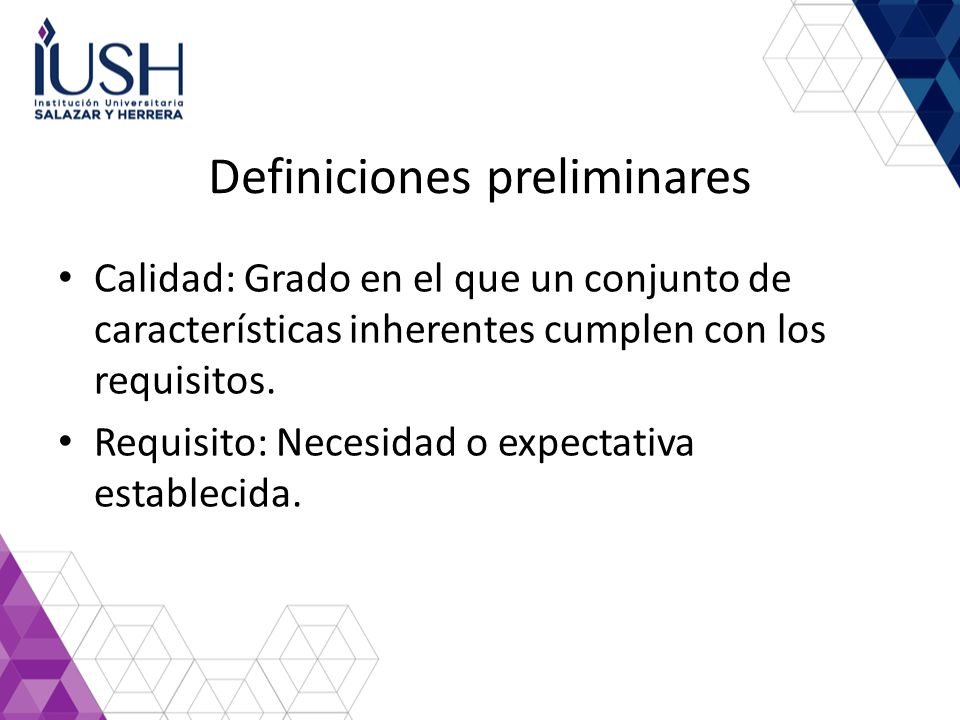 IUSH
Institución Universitaria
SALAZAR Y HERRERA

Definiciones preliminares

• Calidad: Grado en el que un conjunto de características inherentes cumplen con los requisitos.
• Requisito: Necesidad o expectativa establecida.